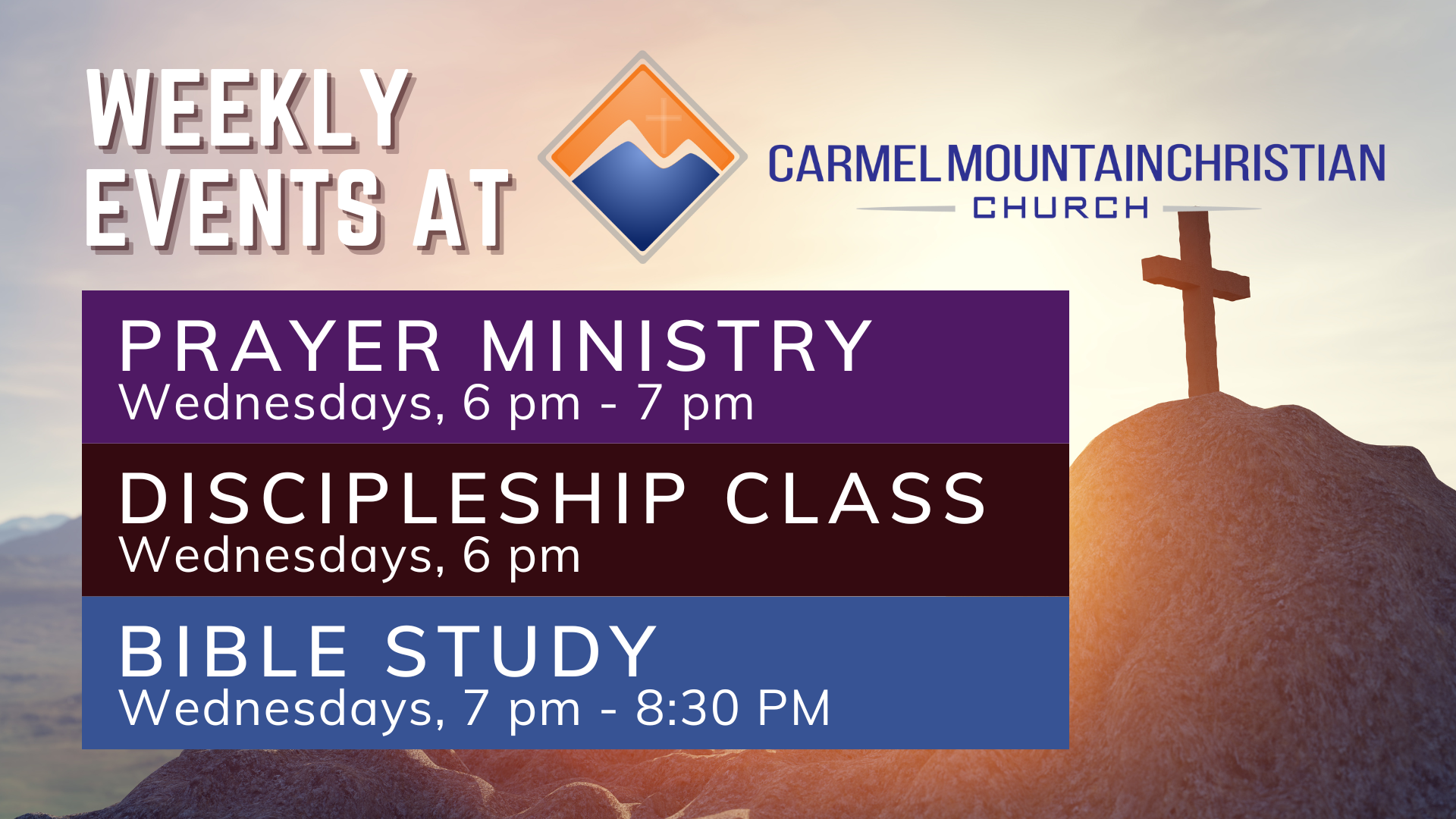 WEEKLY EVENTS AT

CARMELMOUNTAINCHRISTIAN
CHURCH

PRAYER MINISTRY
Wednesdays, 6 pm - 7 pm

DISCIPLESHIP CLASS
Wednesdays, 6 pm

BIBLE STUDY
Wednesdays, 7 pm - 8:30 PM